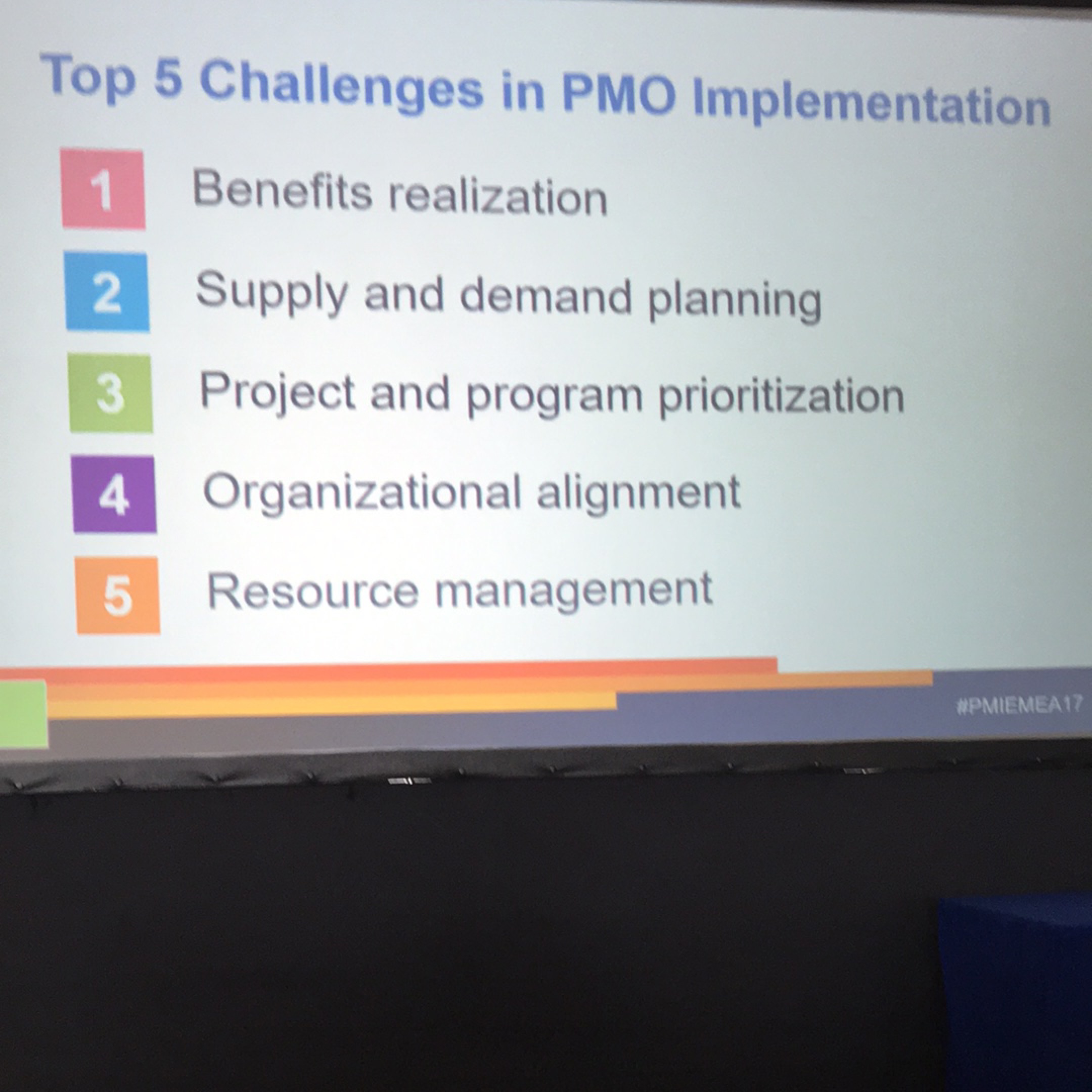 Top 5 Challenges in PMO Implementation

1 Benefits realization

2 Supply and demand planning

3 Project and program prioritization

4 Organizational alignment

5 Resource management

#PMIEMEA17